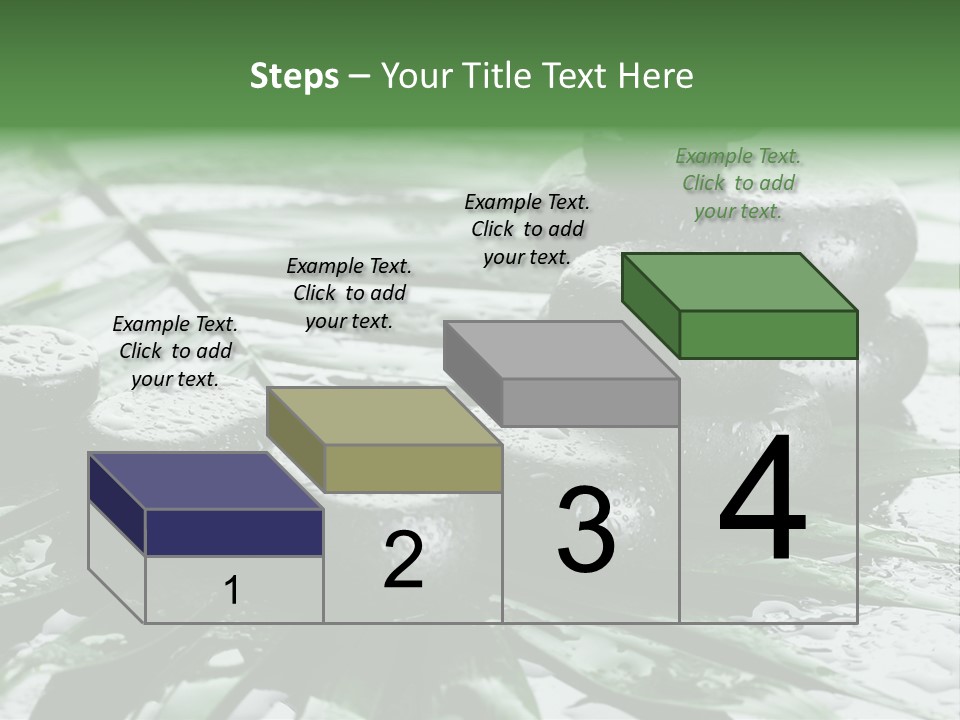 Steps – Your Title Text Here

Example Text. Click to add your text.

Example Text. Click to add your text.

Example Text. Click to add your text.

Example Text. Click to add your text.

1

2

3

4